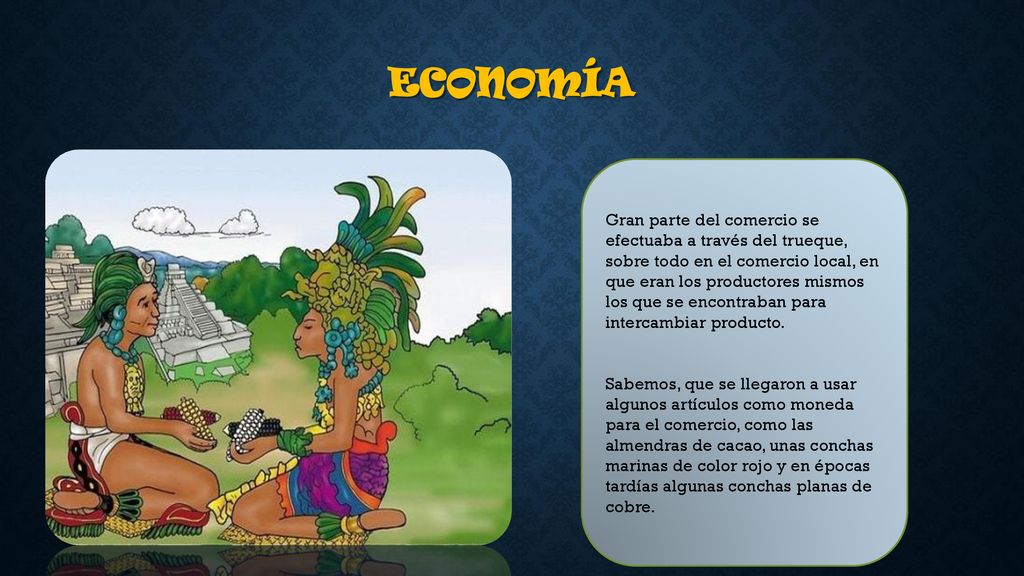 ECONOMÍA

Gran parte del comercio se efectuaba a través del trueque, sobre todo en el comercio local, en que eran los productores mismos los que se encontraban para intercambiar producto.

Sabemos, que se llegaron a usar algunos artículos como moneda para el comercio, como las almendras de cacao, unas conchas marinas de color rojo y en épocas tardías algunas conchas planas de cobre.